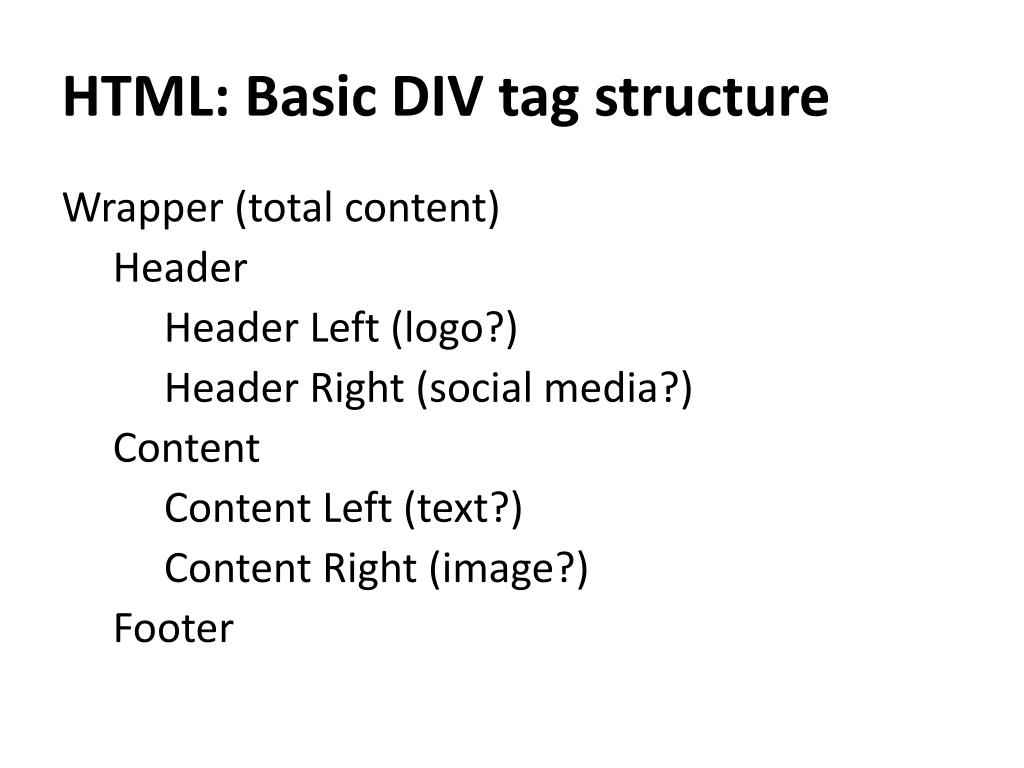 HTML: Basic DIV tag structure

Wrapper (total content)
Header
Header Left (logo?)
Header Right (social media?)
Content
Content Left (text?)
Content Right (image?)
Footer